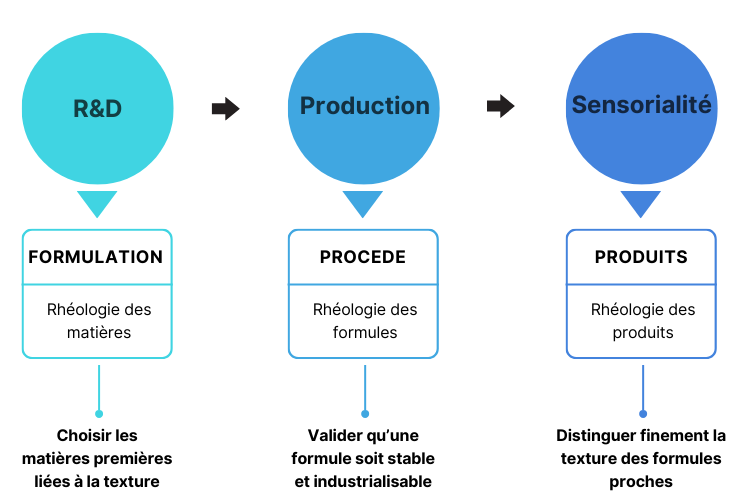 R&D

FORMULATION

Rhéologie des matières

Choisir les matières premières liées à la texture

Production

PROCEDE

Rhéologie des formules

Valider qu'une formule soit stable et industrialisable

Sensorialité

PRODUITS

Rhéologie des produits

Distinguer finement la texture des formules proches